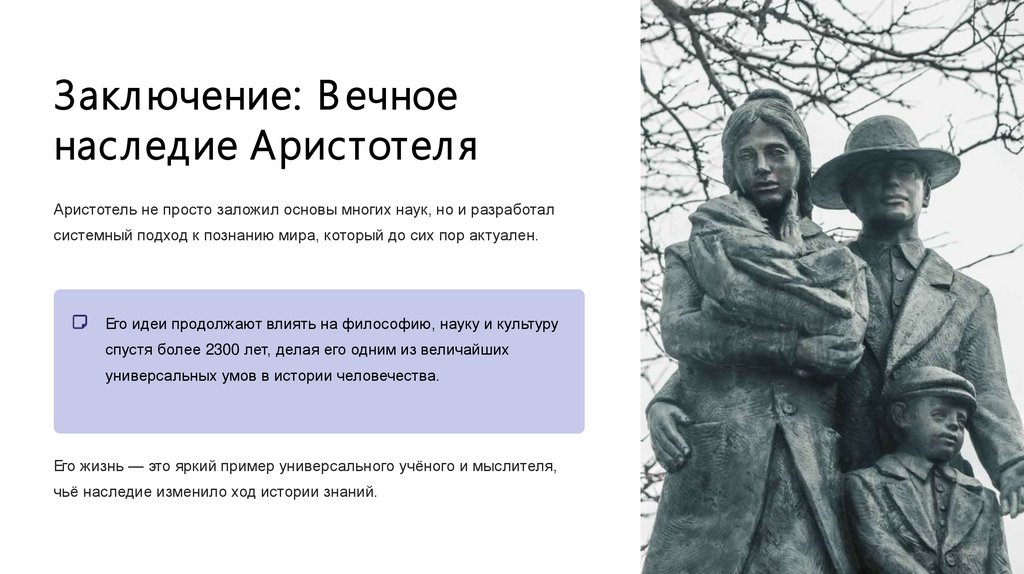 Заключение: Вечное наследие Аристотеля

Аристотель не просто заложил основы многих наук, но и разработал системный подход к познанию мира, который до сих пор актуален.

Его идеи продолжают влиять на философию, науку и культуру спустя более 2300 лет, делая его одним из величайших универсальных умов в истории человечества.

Его жизнь — это яркий пример универсального учёного и мыслителя, чьё наследие изменило ход истории знаний.